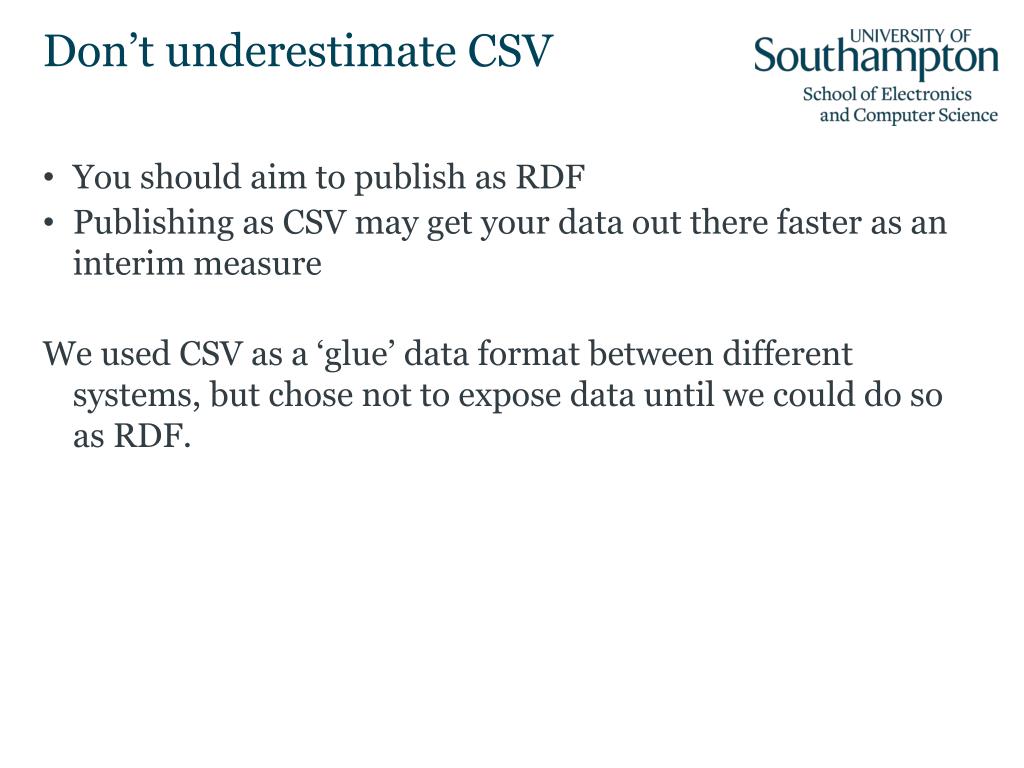 Don’t underestimate CSV

UNIVERSITY OF
Southampton
School of Electronics
and Computer Science

• You should aim to publish as RDF
• Publishing as CSV may get your data out there faster as an interim measure

We used CSV as a ‘glue’ data format between different systems, but chose not to expose data until we could do so as RDF.